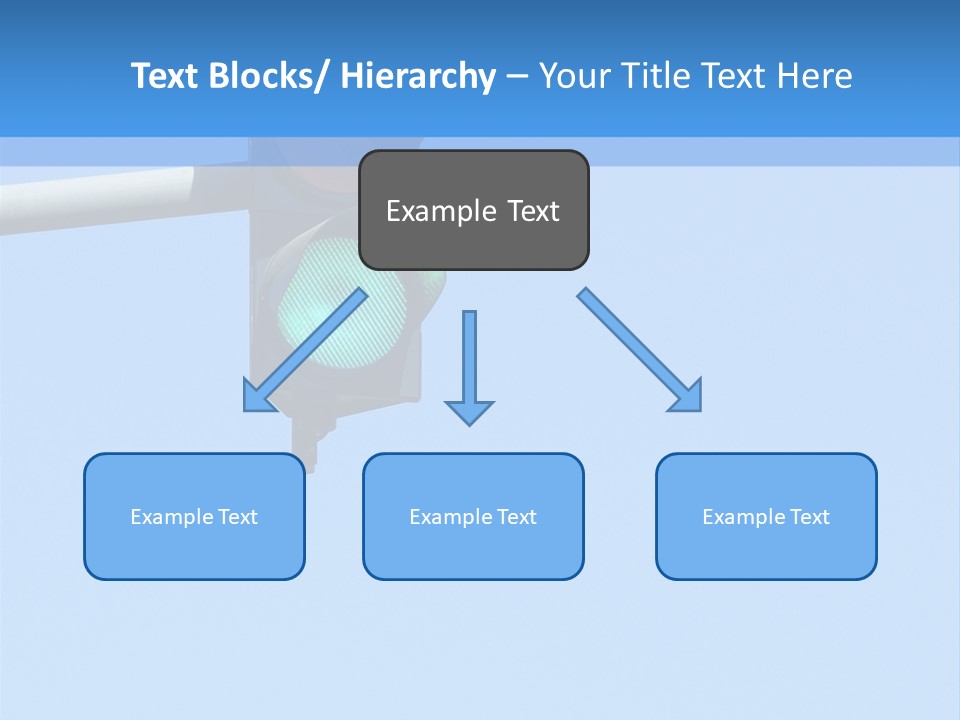 Text Blocks/ Hierarchy – Your Title Text Here

Example Text

Example Text

Example Text

Example Text